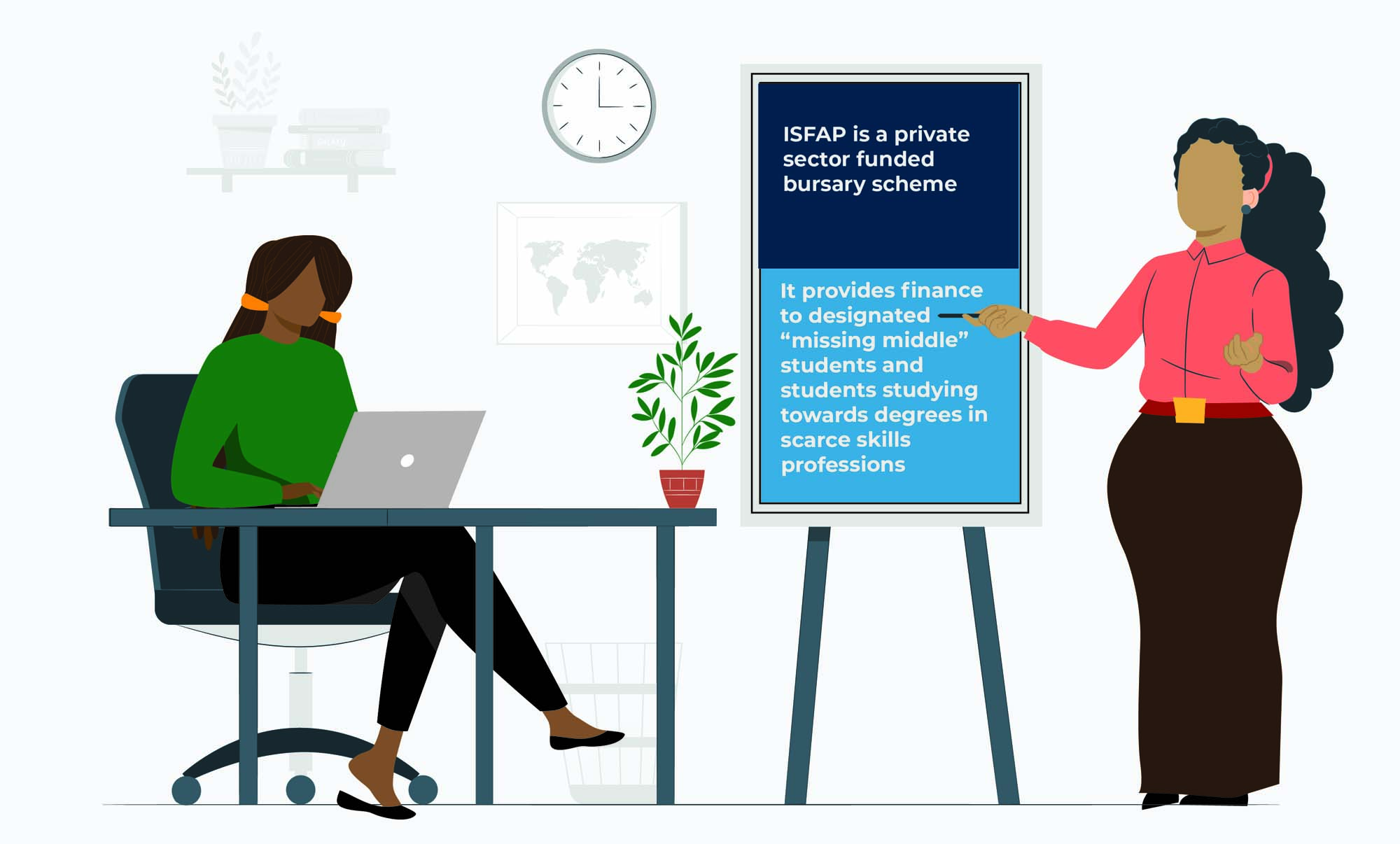 ISFAP is a private sector funded bursary scheme

It provides finance to designated “missing middle” students and students studying towards degrees in scarce skills professions